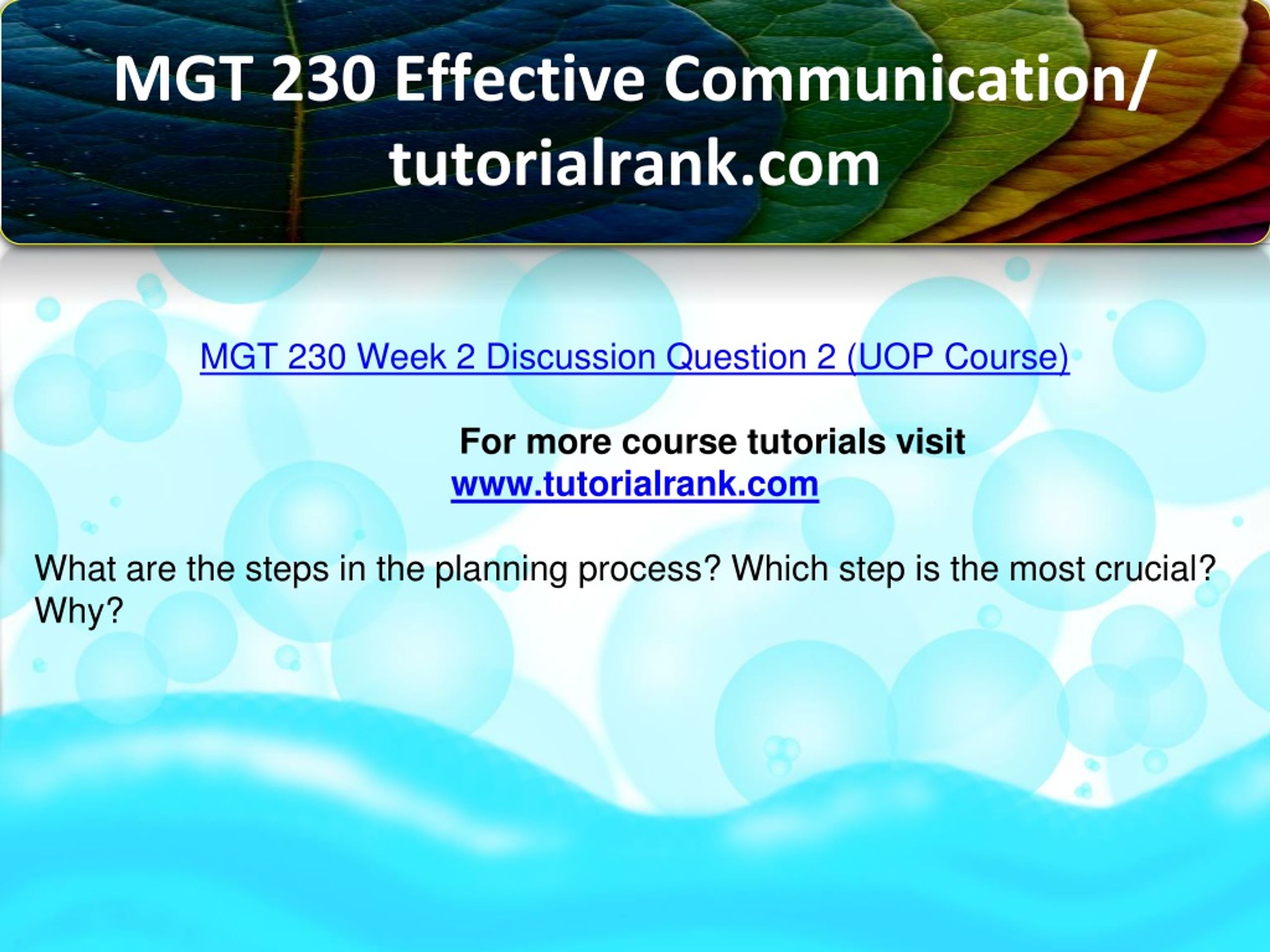 MGT 230 Effective Communication/ tutorialrank.com

MGT 230 Week 2 Discussion Question 2 (UOP Course)

For more course tutorials visit
www.tutorialrank.com

What are the steps in the planning process? Which step is the most crucial? Why?